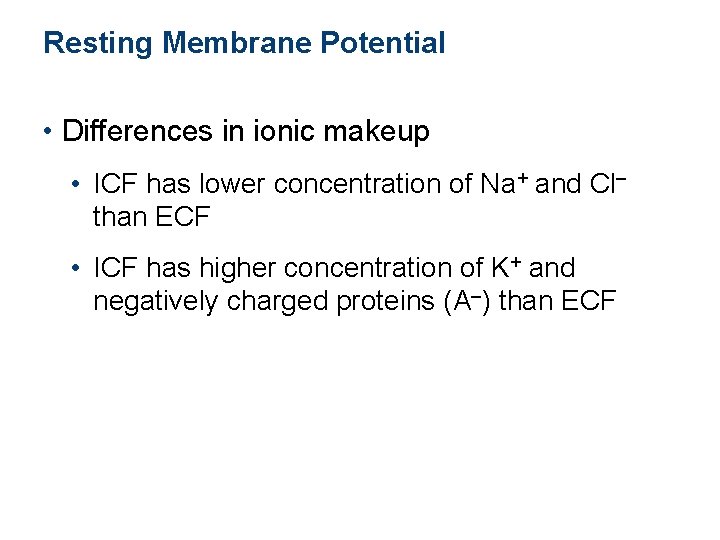 Resting Membrane Potential

• Differences in ionic makeup

• ICF has lower concentration of $Na^+$ and $Cl^-$ than ECF

• ICF has higher concentration of $K^+$ and negatively charged proteins ($A^-$) than ECF